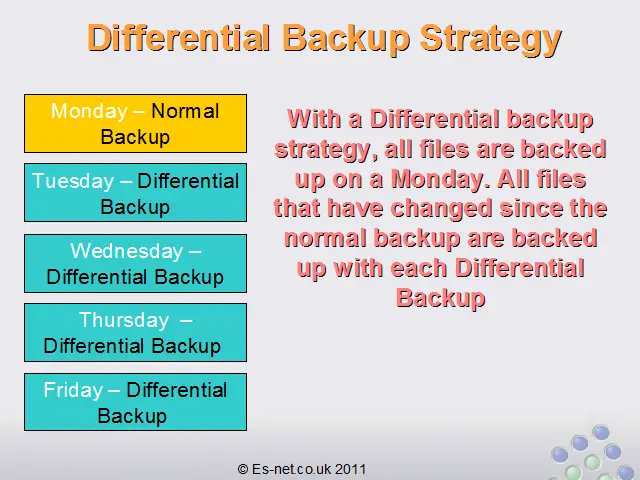 Differential Backup Strategy

Monday – Normal Backup

Tuesday – Differential Backup

Wednesday – Differential Backup

Thursday – Differential Backup

Friday – Differential Backup

With a Differential backup strategy, all files are backed up on a Monday. All files that have changed since the normal backup are backed up with each Differential Backup

© Es-net.co.uk 2011